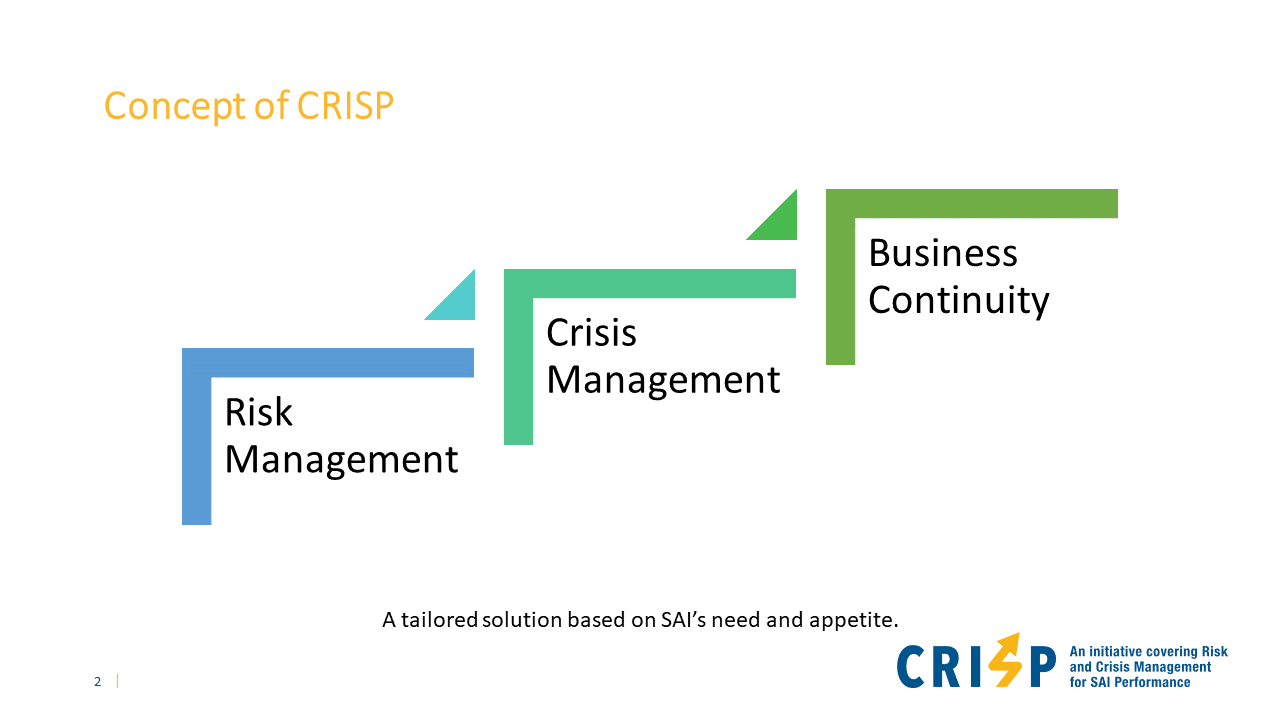 Concept of CRISP

Risk Management

Crisis Management

Business Continuity

A tailored solution based on SAI's need and appetite.

2

CRISP An initiative covering Risk and Crisis Management for SAI Performance